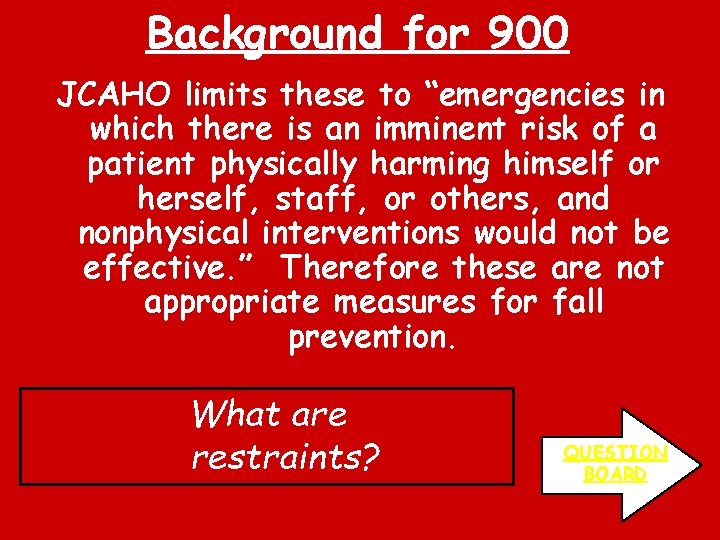 Background for 900

JCAHO limits these to “emergencies in which there is an imminent risk of a patient physically harming himself or herself, staff, or others, and nonphysical interventions would not be effective.” Therefore these are not appropriate measures for fall prevention.

What are restraints?

QUESTION BOARD